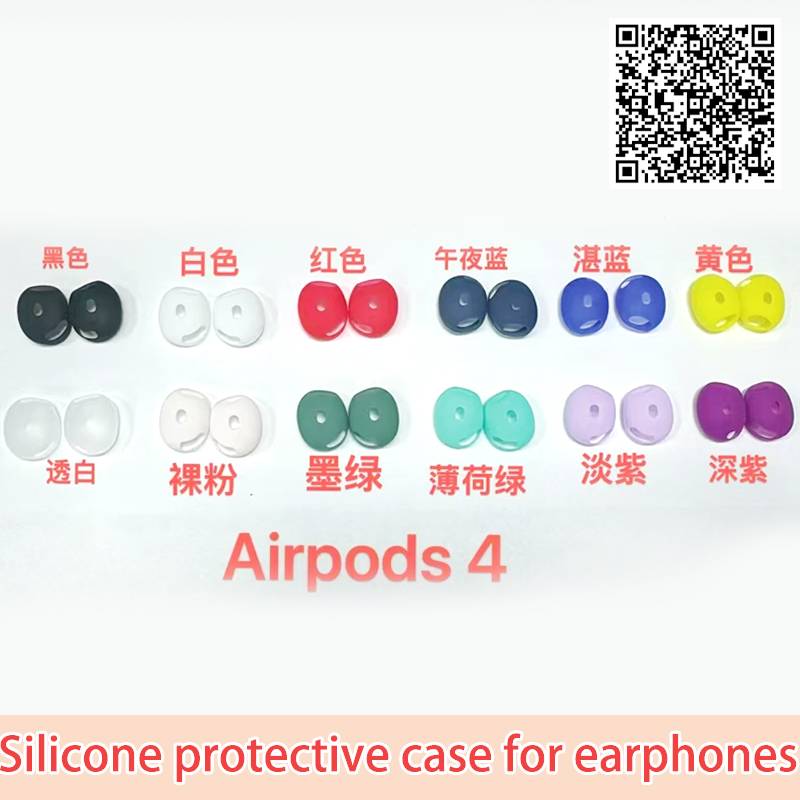 黑色 白色 红色 午夜蓝 湛蓝 黄色

透白 裸粉 墨绿 薄荷绿 淡紫 深紫

Airpods 4

Silicone protective case for earphones